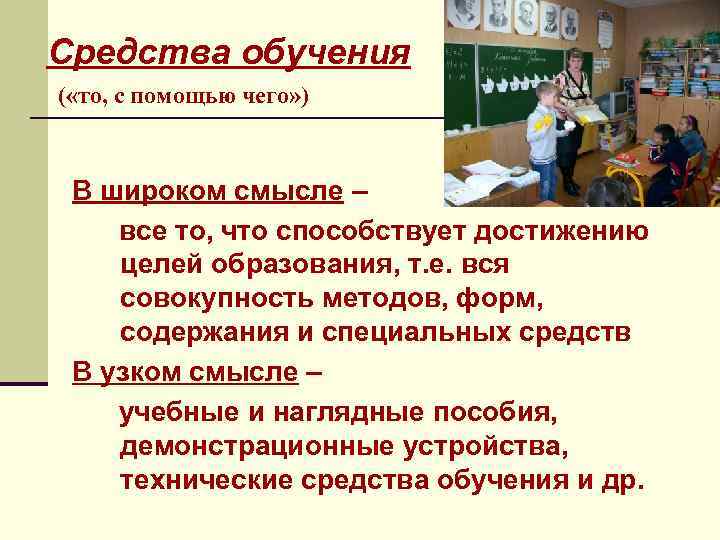 Средства обучения

(«то, с помощью чего»)

В широком смысле –

все то, что способствует достижению целей образования, т.е. вся совокупность методов, форм, содержания и специальных средств

В узком смысле –

учебные и наглядные пособия, демонстрационные устройства, технические средства обучения и др.